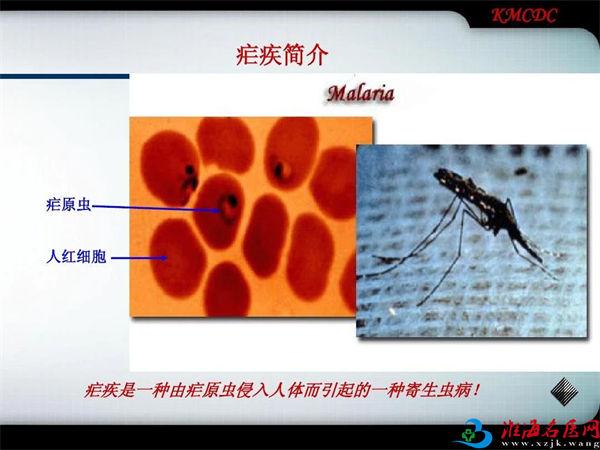 KMCDC

疟疾简介

Malaria

疟原虫

人红细胞

疟疾是一种由疟原虫侵入人体而引起的一种寄生虫病！

淮海名医网
www.xzjk.wang